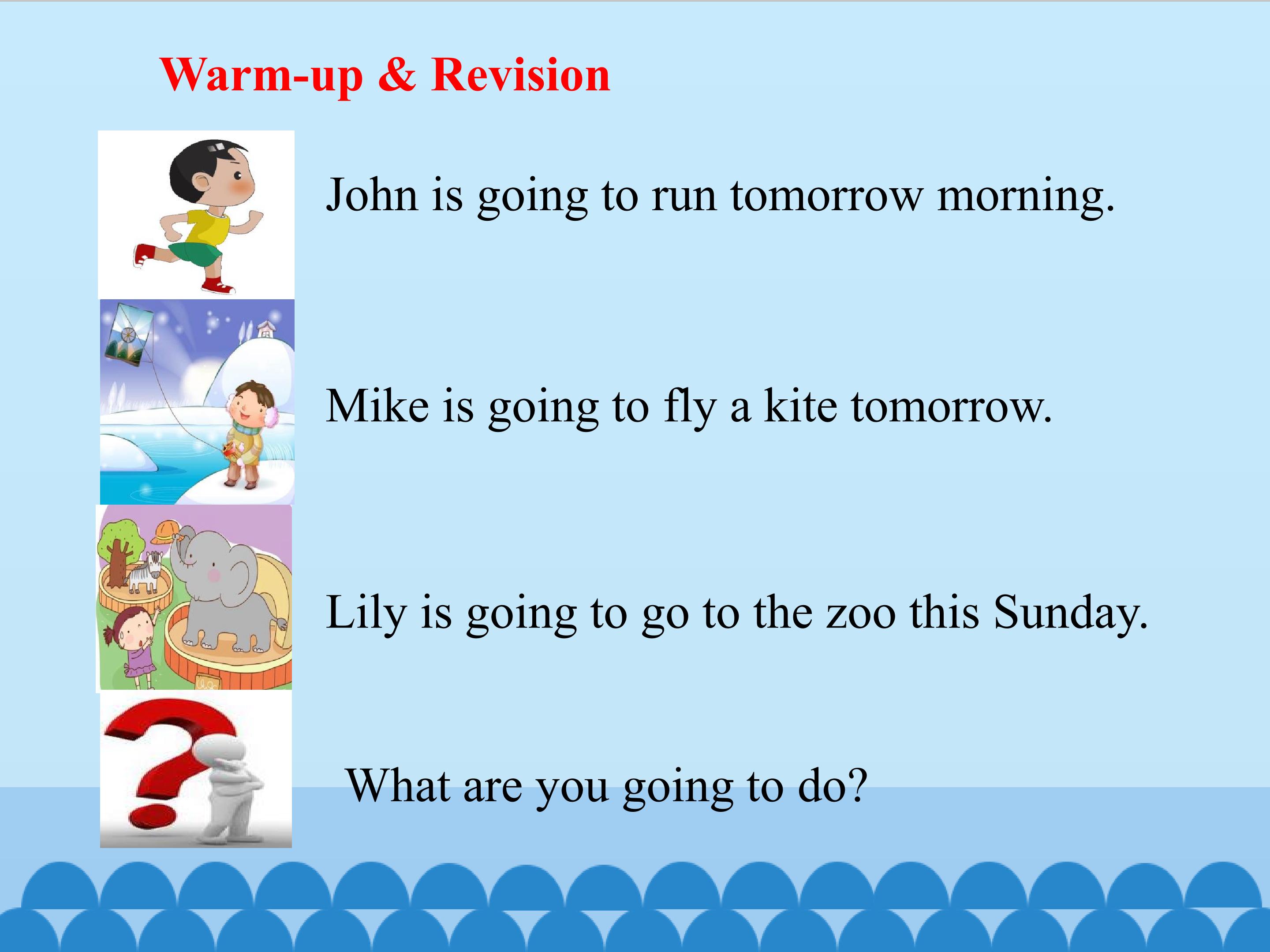 Warm-up & Revision

John is going to run tomorrow morning.

Mike is going to fly a kite tomorrow.

Lily is going to go to the zoo this Sunday.

What are you going to do?